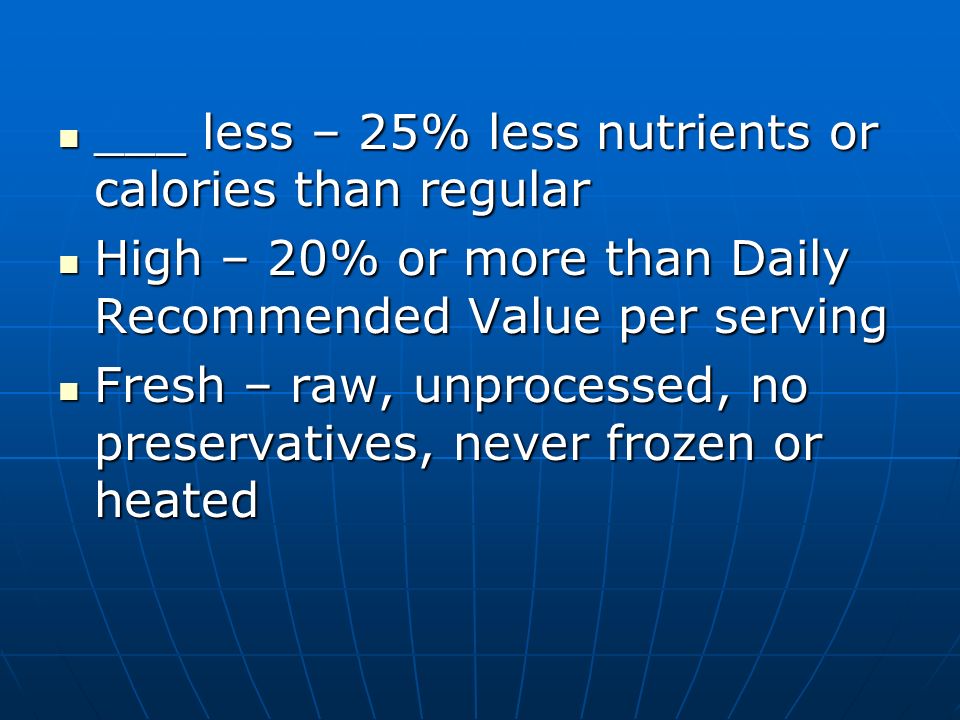 ▪ ___ less – 25% less nutrients or calories than regular

▪ High – 20% or more than Daily Recommended Value per serving

▪ Fresh – raw, unprocessed, no preservatives, never frozen or heated